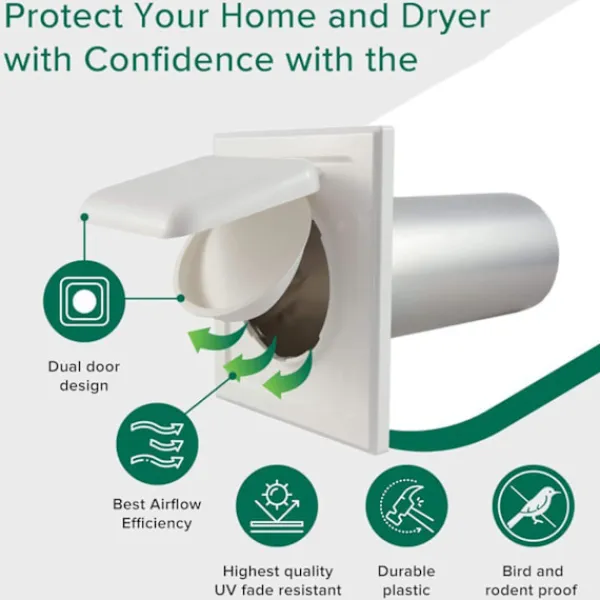 Protect Your Home and Dryer with Confidence with the

Dual door design

Best Airflow Efficiency

Highest quality UV fade resistant

Durable plastic

Bird and rodent proof